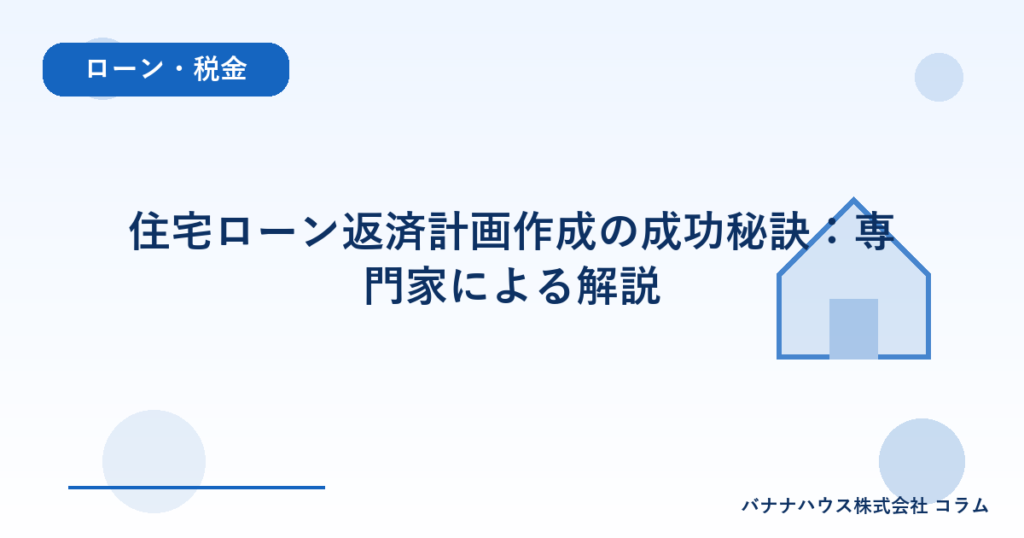 ローン・税金

住宅ローン返済計画作成の成功秘訣：専門家による解説

バナナハウス株式会社 コラム